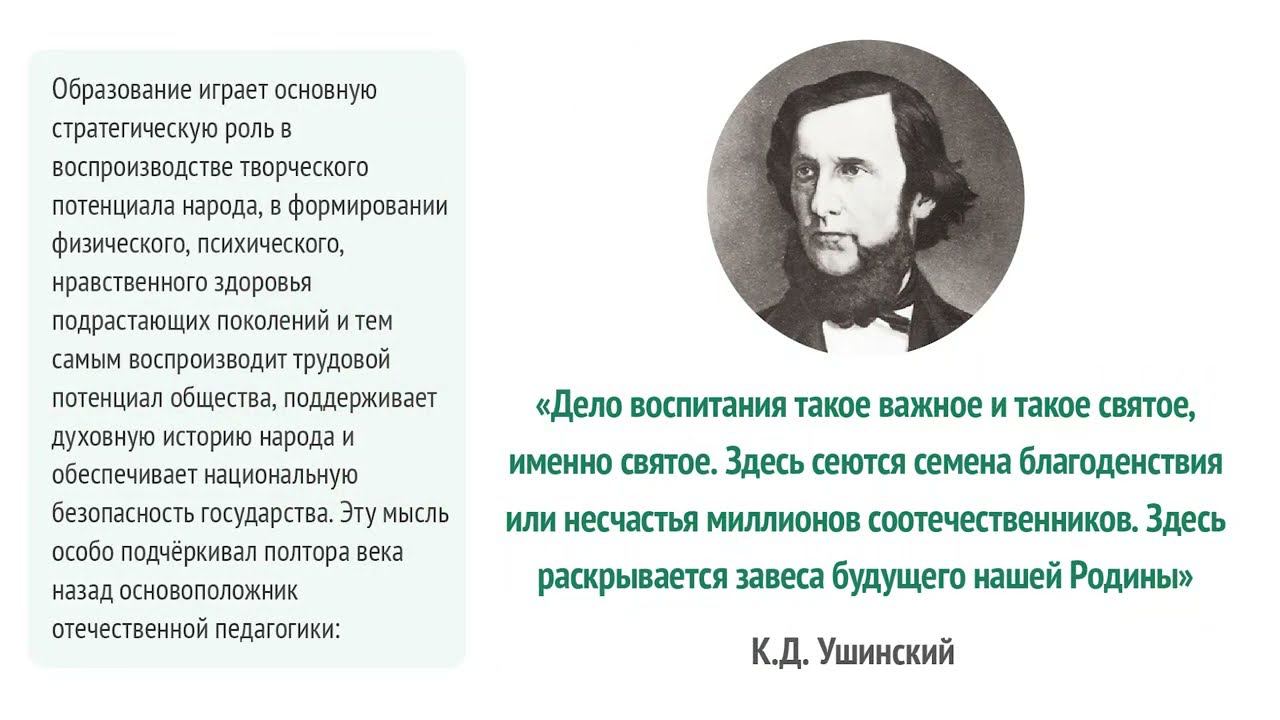 Образование играет основную стратегическую роль в воспроизводстве творческого потенциала народа, в формировании физического, психического, нравственного здоровья подрастающих поколений и тем самым воспроизводит трудовой потенциал общества, поддерживает духовную историю народа и обеспечивает национальную безопасность государства. Эту мысль особо подчёркивал полтора века назад основоположник отечественной педагогики:

«Дело воспитания такое важное и такое святое, именно святое. Здесь сеются семена благоденствия или несчастья миллионов соотечественников. Здесь раскрывается завеса будущего нашей Родины»

К.Д. Ушинский